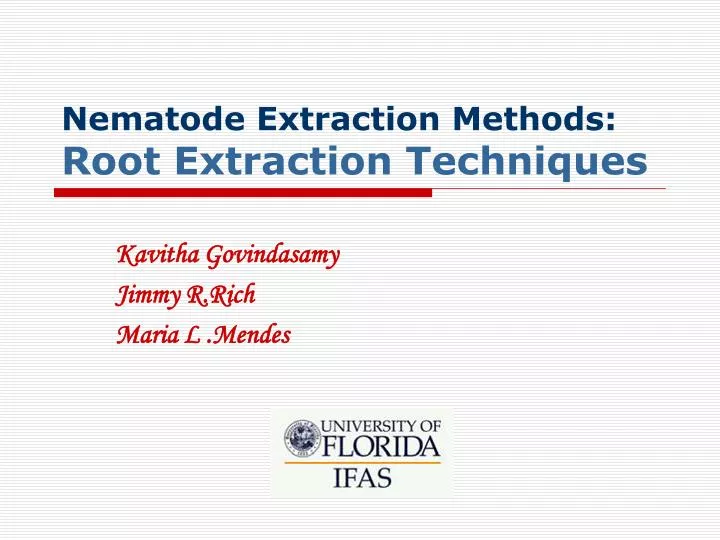 Nematode Extraction Methods:
Root Extraction Techniques

Kavitha Govindasamy
Jimmy R.Rich
Maria L .Mendes

UNIVERSITY OF
FLORIDA
IFAS